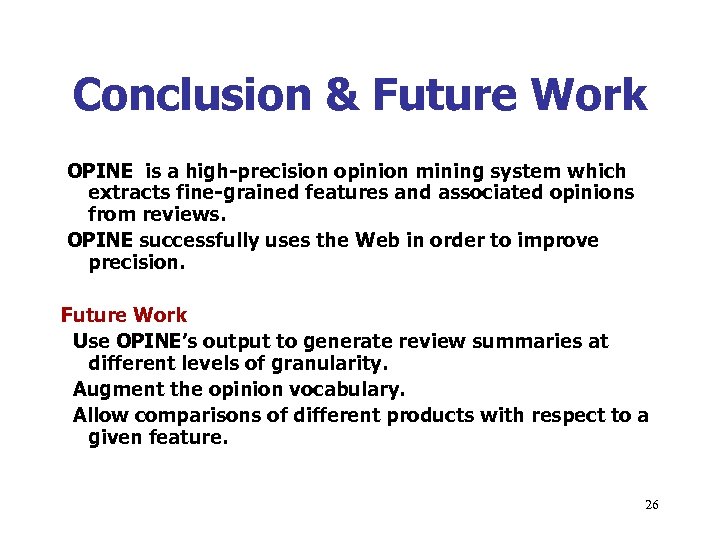 Conclusion & Future Work

OPINE is a high-precision opinion mining system which extracts fine-grained features and associated opinions from reviews.

OPINE successfully uses the Web in order to improve precision.

Future Work

Use OPINE's output to generate review summaries at different levels of granularity.

Augment the opinion vocabulary.

Allow comparisons of different products with respect to a given feature.

26